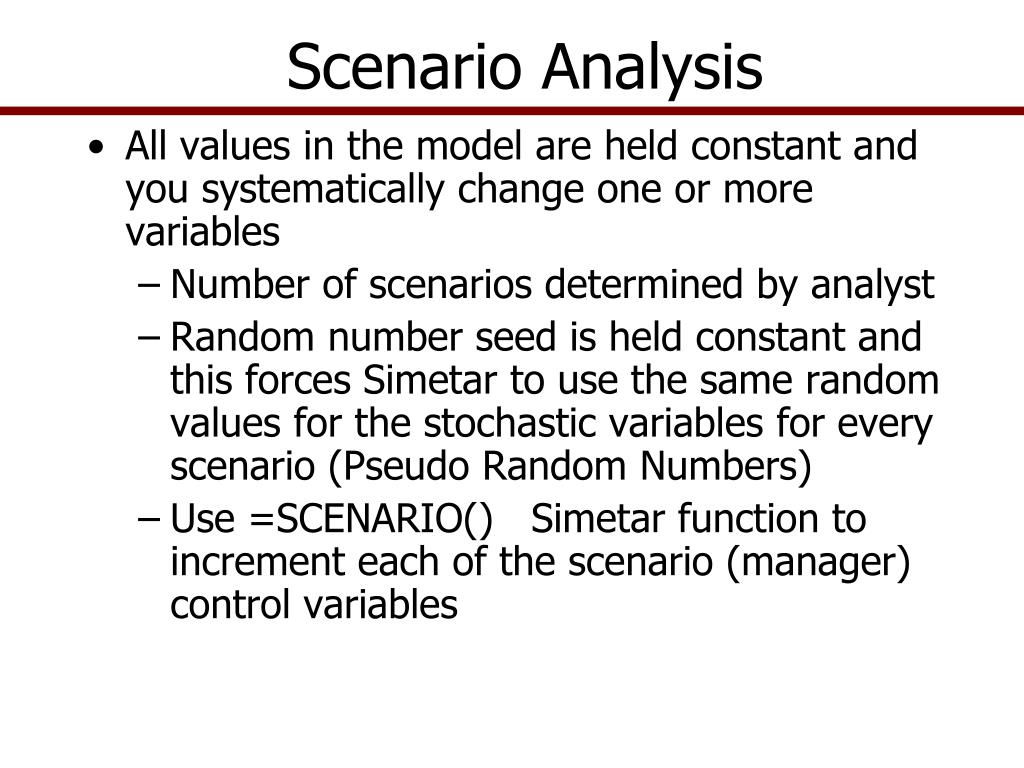 Scenario Analysis

• All values in the model are held constant and you systematically change one or more variables

– Number of scenarios determined by analyst

– Random number seed is held constant and this forces Simetar to use the same random values for the stochastic variables for every scenario (Pseudo Random Numbers)

– Use =SCENARIO() Simetar function to increment each of the scenario (manager) control variables